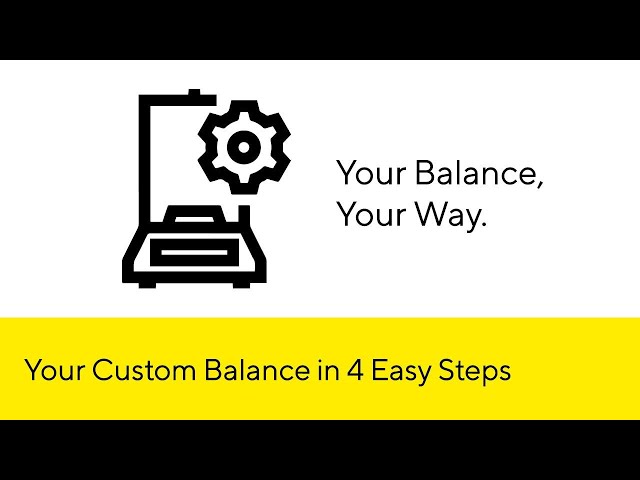 Your Balance,
Your Way.

Your Custom Balance in 4 Easy Steps